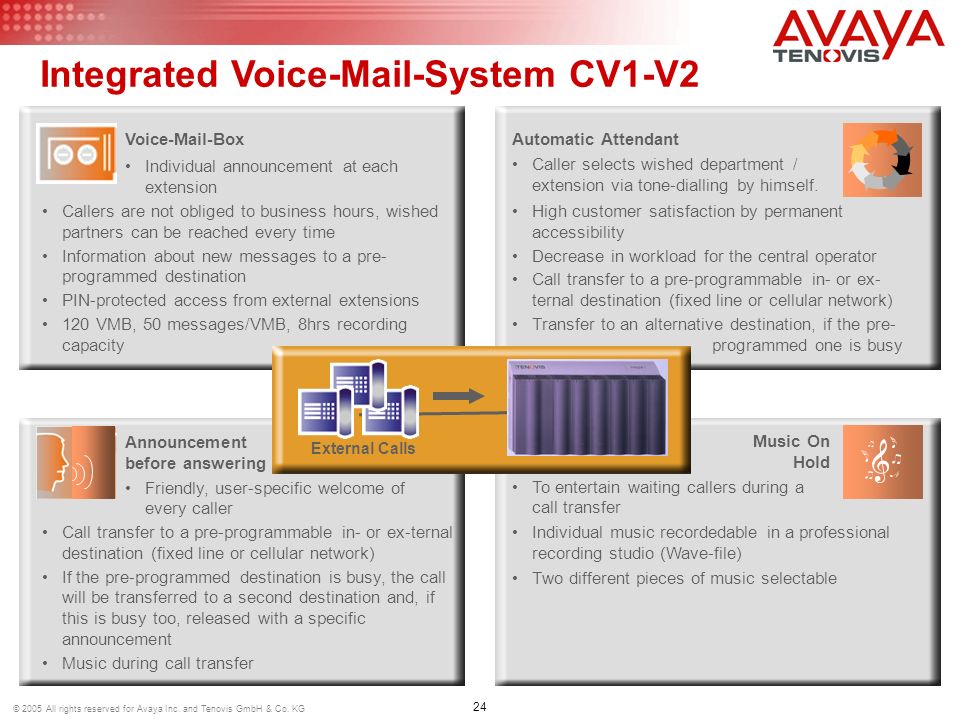 AVAYA
TENOVIS

Integrated Voice-Mail-System CV1-V2

Voice-Mail-Box
• Individual announcement at each extension
• Callers are not obliged to business hours, wished partners can be reached every time
• Information about new messages to a pre-programmed destination
• PIN-protected access from external extensions
• 120 VMB, 50 messages/VMB, 8hrs recording capacity

Automatic Attendant
• Caller selects wished department / extension via tone-dialling by himself.
• High customer satisfaction by permanent accessibility
• Decrease in workload for the central operator
• Call transfer to a pre-programmable in- or ex-ternal destination (fixed line or cellular network)
• Transfer to an alternative destination, if the pre-programmed one is busy

External Calls

TENOVIS

Announcement before answering
• Friendly, user-specific welcome of every caller
• Call transfer to a pre-programmable in- or ex-ternal destination (fixed line or cellular network)
• If the pre-programmed destination is busy, the call will be transferred to a second destination and, if this is busy too, released with a specific announcement
• Music during call transfer

Music On Hold
• To entertain waiting callers during a call transfer
• Individual music recordedable in a professional recording studio (Wave-file)
• Two different pieces of music selectable

© 2005 All rights reserved for Avaya Inc. and Tenovis GmbH & Co. KG

24